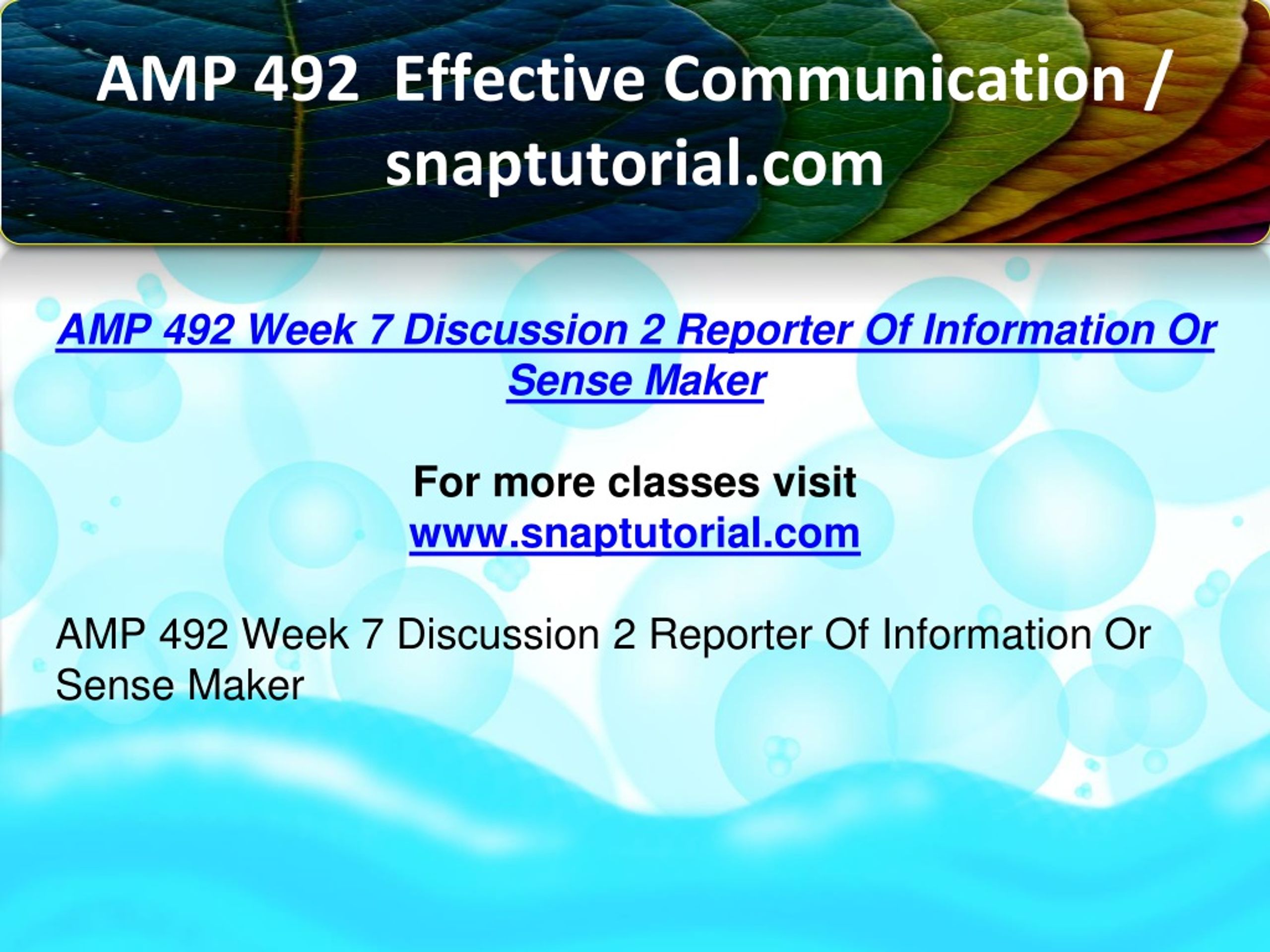 AMP 492  Effective Communication / snaptutorial.com

AMP 492 Week 7 Discussion 2 Reporter Of Information Or Sense Maker

For more classes visit
www.snaptutorial.com

AMP 492 Week 7 Discussion 2 Reporter Of Information Or Sense Maker